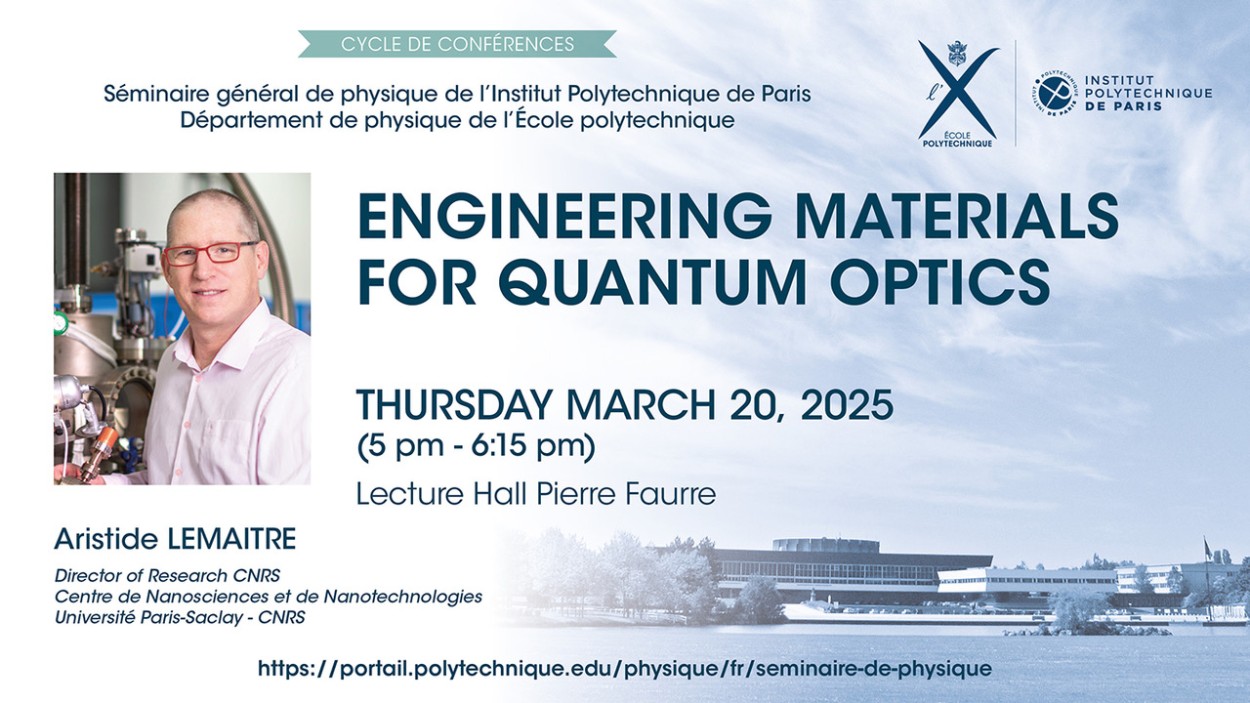 CYCLE DE CONFÉRENCES

Séminaire général de physique de l'Institut Polytechnique de Paris
Département de physique de l'École polytechnique

l'X
ÉCOLE POLYTECHNIQUE

INSTITUT POLYTECHNIQUE DE PARIS

ENGINEERING MATERIALS FOR QUANTUM OPTICS

THURSDAY MARCH 20, 2025
(5 pm - 6:15 pm)

Lecture Hall Pierre Faurre

Aristide LEMAITRE

Director of Research CNRS
Centre de Nanosciences et de Nanotechnologies
Université Paris-Saclay - CNRS

https://portail.polytechnique.edu/physique/fr/seminaire-de-physique